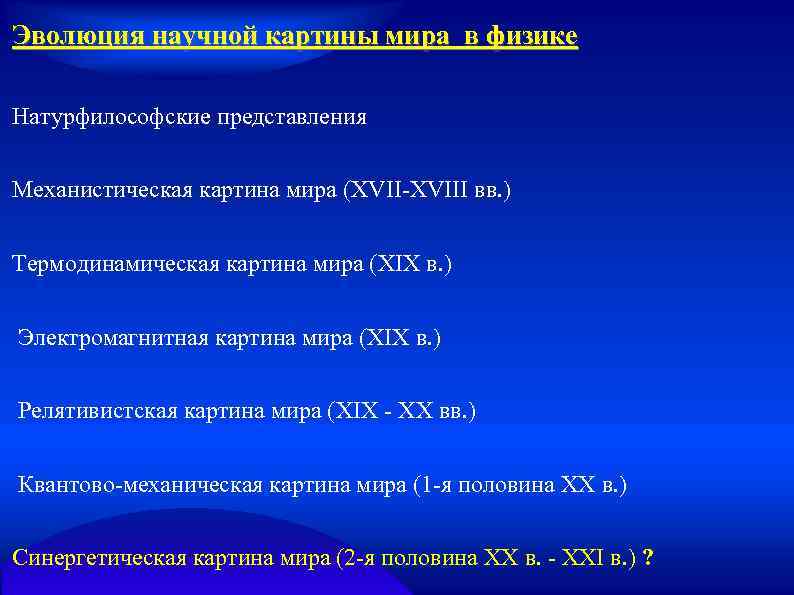 Эволюция научной картины мира в физике

Натурфилософские представления

Механистическая картина мира (XVII-XVIII вв.)

Термодинамическая картина мира (XIX в.)

Электромагнитная картина мира (XIX в.)

Релятивистская картина мира (XIX - XX вв.)

Квантово-механическая картина мира (1-я половина XX в.)

Синергетическая картина мира (2-я половина XX в. - XXI в.) ?